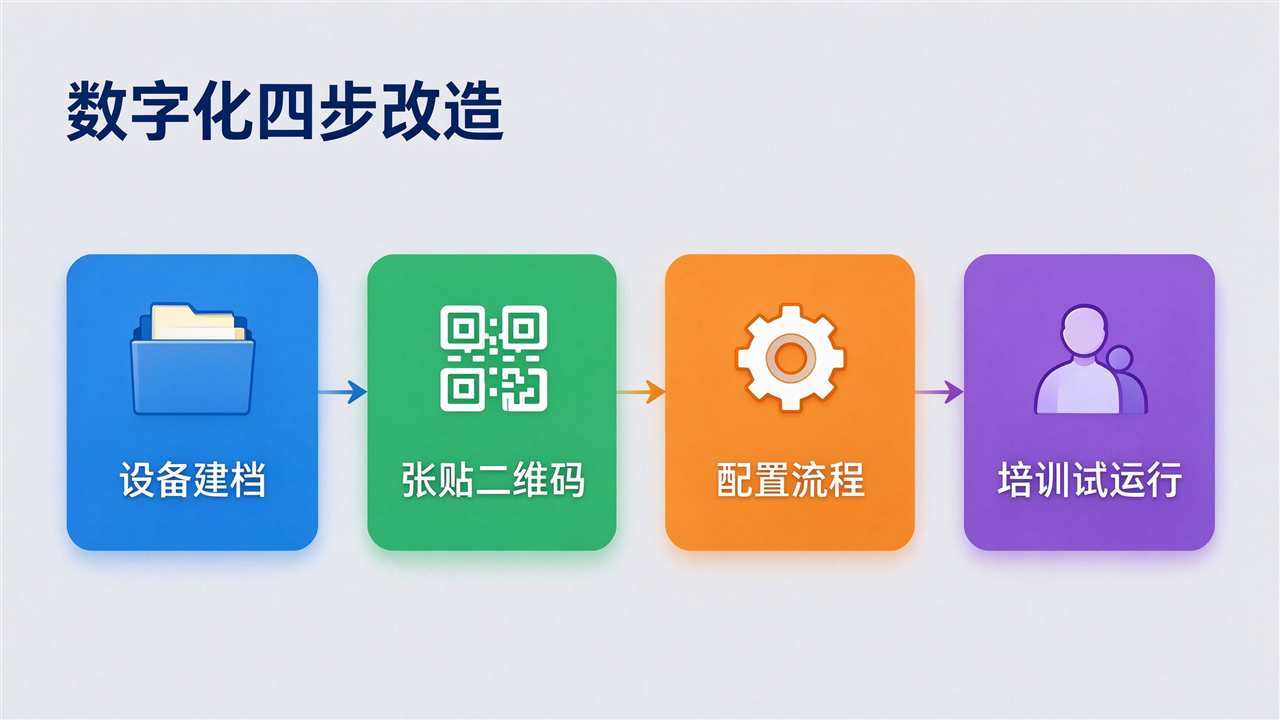 数字化四步改造

设备建档

张贴二维码

配置流程

培训试运行